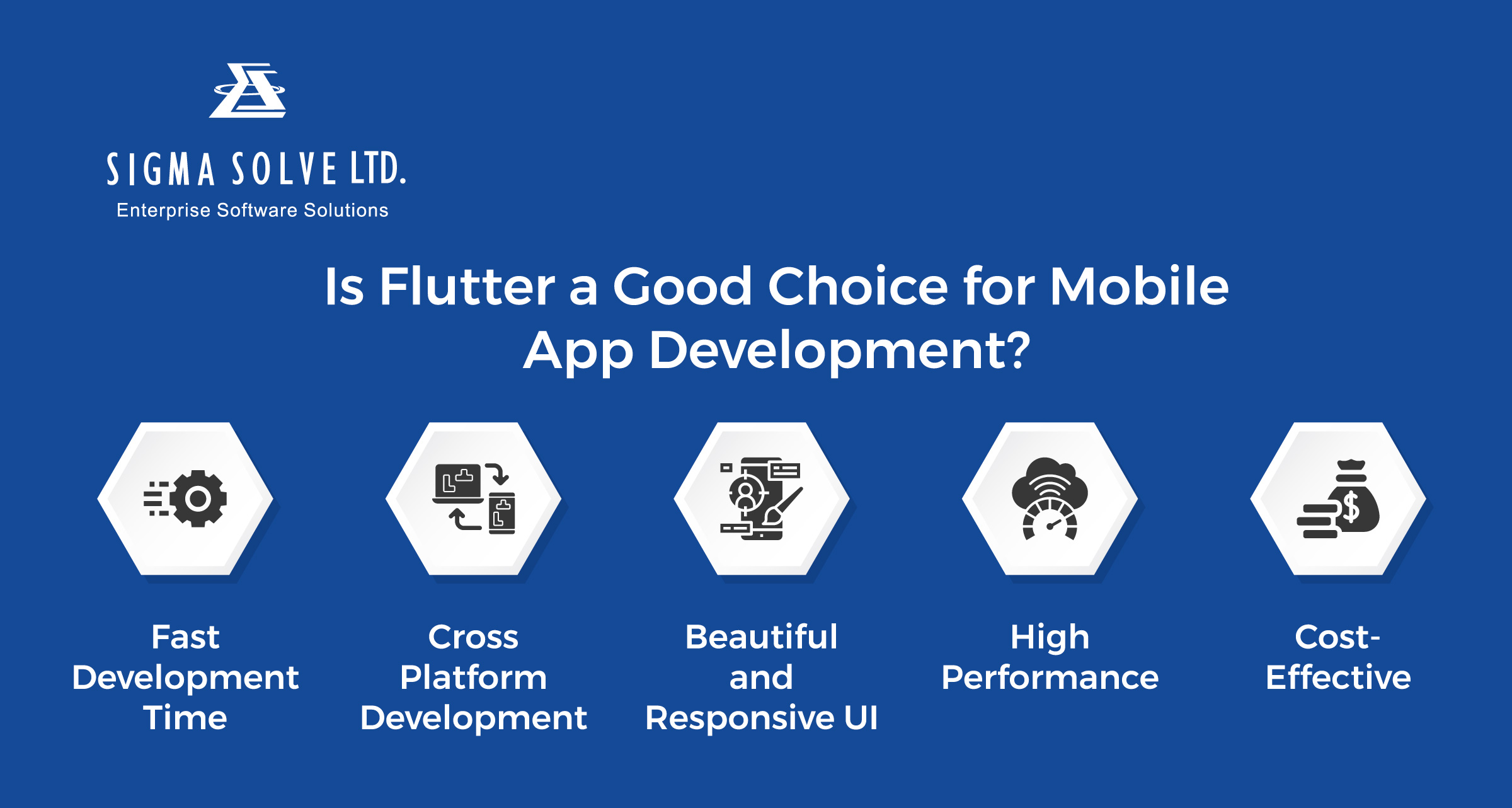 SIGMA SOLVE LTD.
Enterprise Software Solutions

Is Flutter a Good Choice for Mobile App Development?

Fast Development Time

Cross Platform Development

Beautiful and Responsive UI

High Performance

Cost-Effective